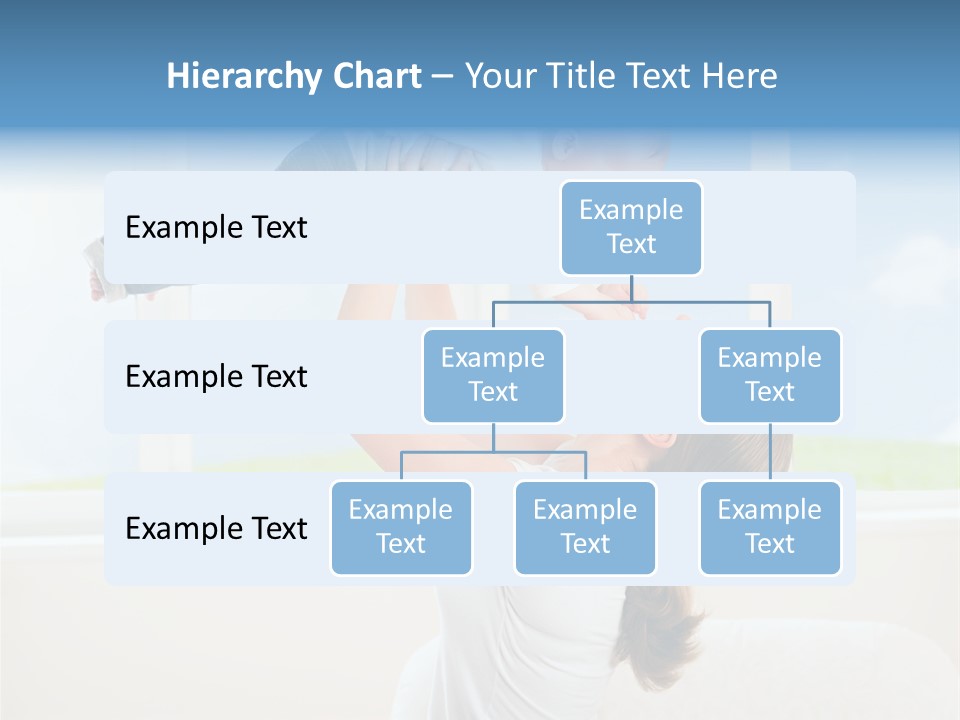 Hierarchy Chart – Your Title Text Here

Example Text

Example Text

Example Text

Example Text

Example Text

Example Text

Example Text

Example Text

Example Text